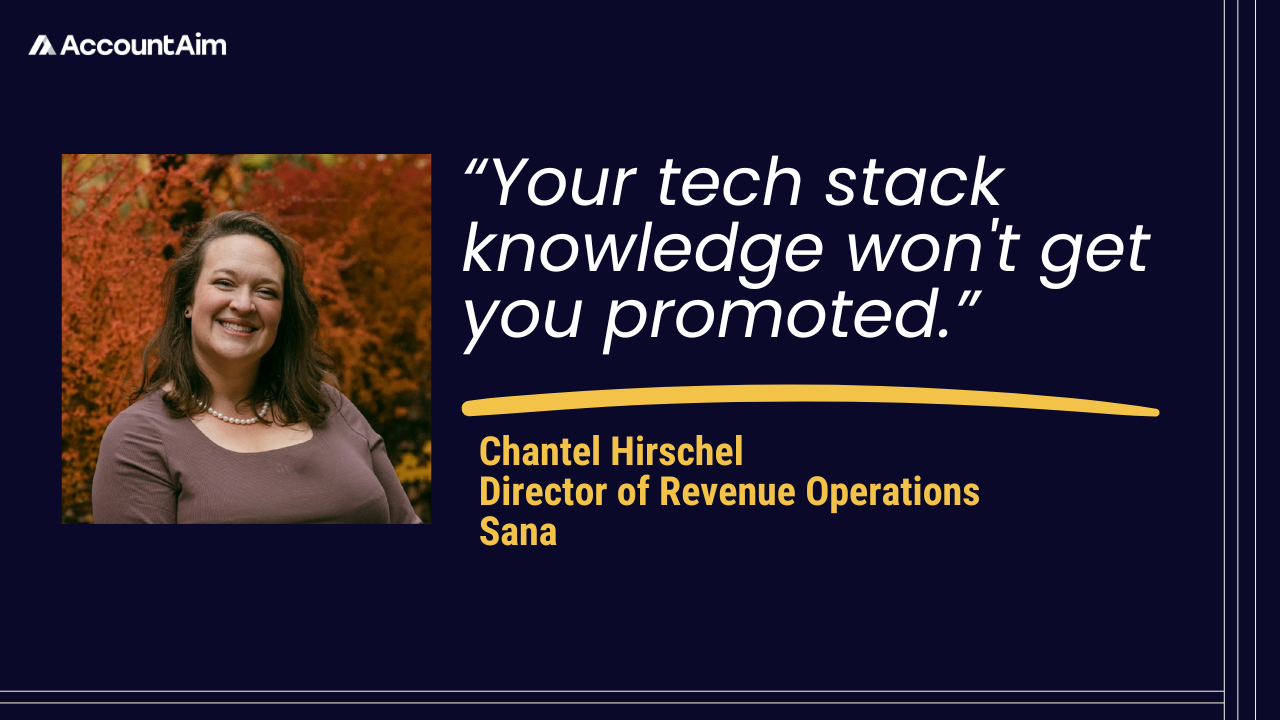 AccountAim

“Your tech stack knowledge won't get you promoted.”

Chantel Hirschel
Director of Revenue Operations
Sana